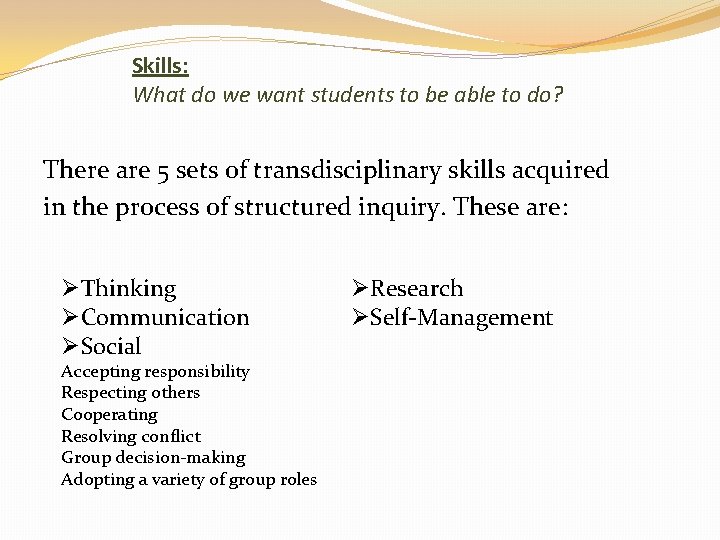 Skills:
What do we want students to be able to do?

There are 5 sets of transdisciplinary skills acquired in the process of structured inquiry. These are:

➢Thinking
➢Communication
➢Social
Accepting responsibility
Respecting others
Cooperating
Resolving conflict
Group decision-making
Adopting a variety of group roles

➢Research
➢Self-Management